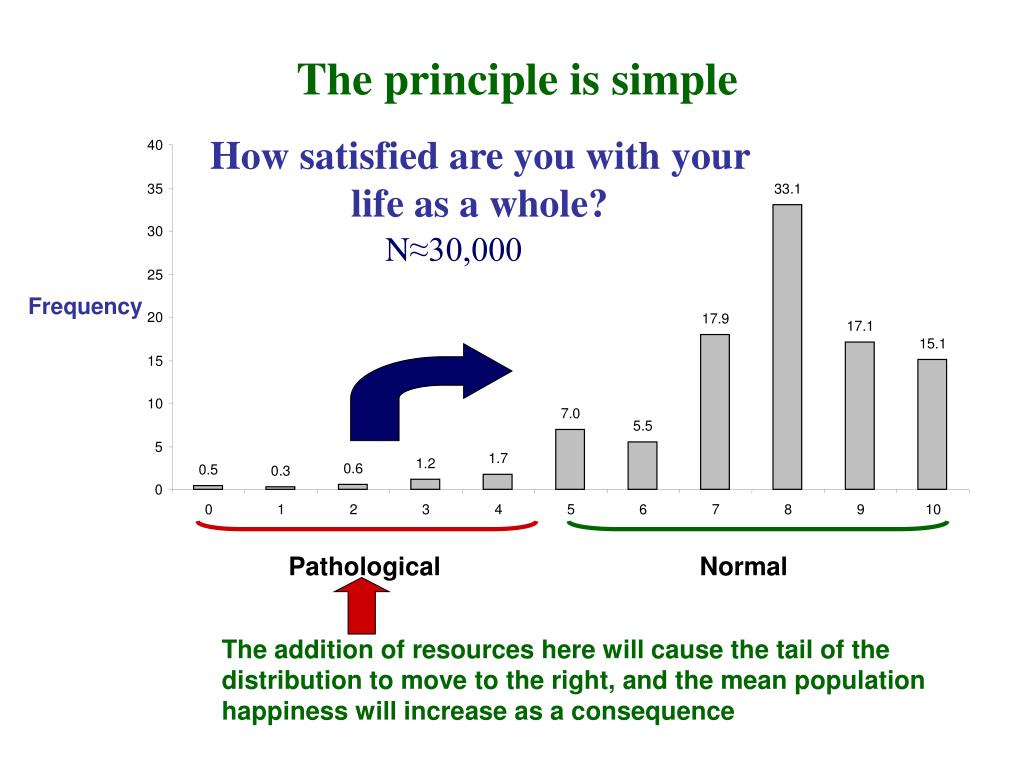 The principle is simple

How satisfied are you with your life as a whole?
N≈30,000

Frequency

40
35
30
25
20
15
10
5
0

0.5 0.3 0.6 1.2 1.7 7.0 5.5 17.9 33.1 17.1 15.1

0 1 2 3 4 5 6 7 8 9 10

Pathological

Normal

The addition of resources here will cause the tail of the distribution to move to the right, and the mean population happiness will increase as a consequence